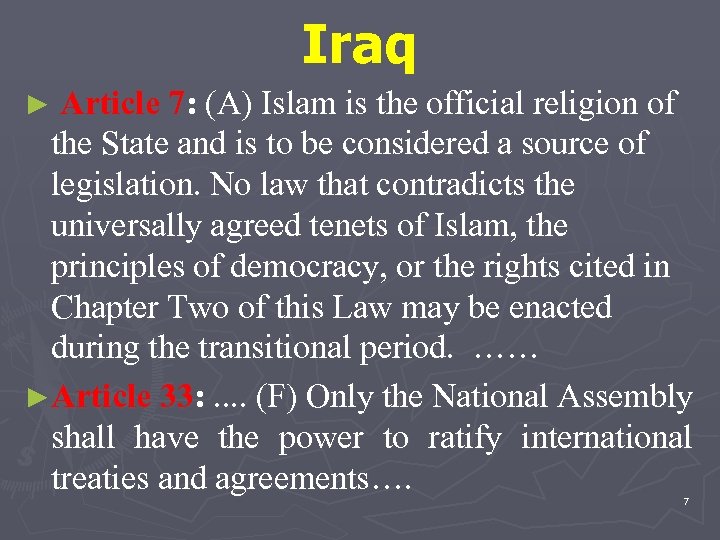 Iraq

► Article 7: (A) Islam is the official religion of the State and is to be considered a source of legislation. No law that contradicts the universally agreed tenets of Islam, the principles of democracy, or the rights cited in Chapter Two of this Law may be enacted during the transitional period. ……

► Article 33: .... (F) Only the National Assembly shall have the power to ratify international treaties and agreements….

7